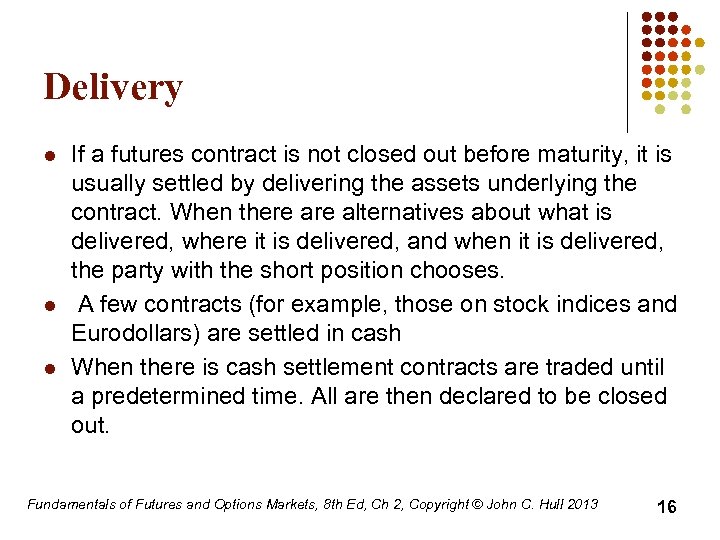 Delivery

- If a futures contract is not closed out before maturity, it is usually settled by delivering the assets underlying the contract. When there are alternatives about what is delivered, where it is delivered, and when it is delivered, the party with the short position chooses.
- A few contracts (for example, those on stock indices and Eurodollars) are settled in cash
- When there is cash settlement contracts are traded until a predetermined time. All are then declared to be closed out.

Fundamentals of Futures and Options Markets, 8th Ed, Ch 2, Copyright © John C. Hull 2013

16